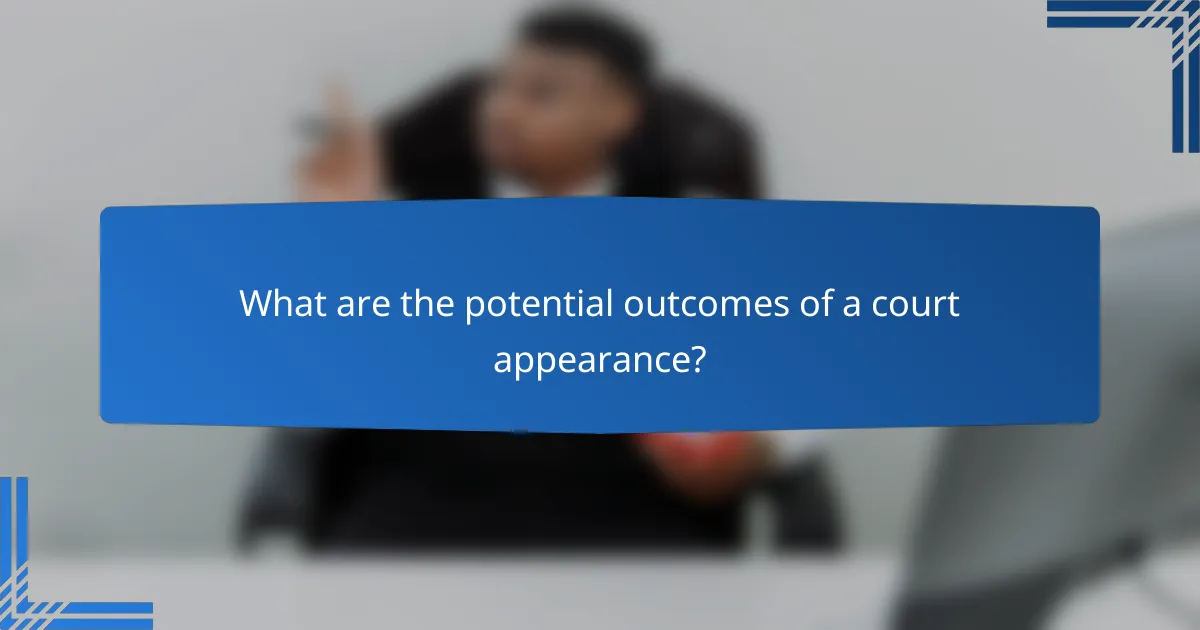 What are the potential outcomes of a court appearance?